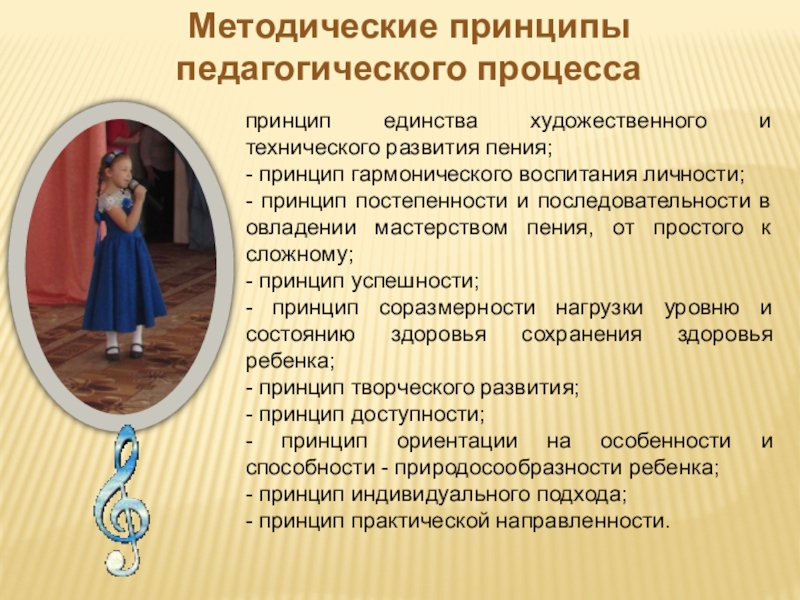 Методические принципы педагогического процесса

принцип единства художественного и технического развития пения;
- принцип гармонического воспитания личности;
- принцип постепенности и последовательности в овладении мастерством пения, от простого к сложному;
- принцип успешности;
- принцип соразмерности нагрузки уровню и состоянию здоровья сохранения здоровья ребенка;
- принцип творческого развития;
- принцип доступности;
- принцип ориентации на особенности и способности - природосообразности ребенка;
- принцип индивидуального подхода;
- принцип практической направленности.